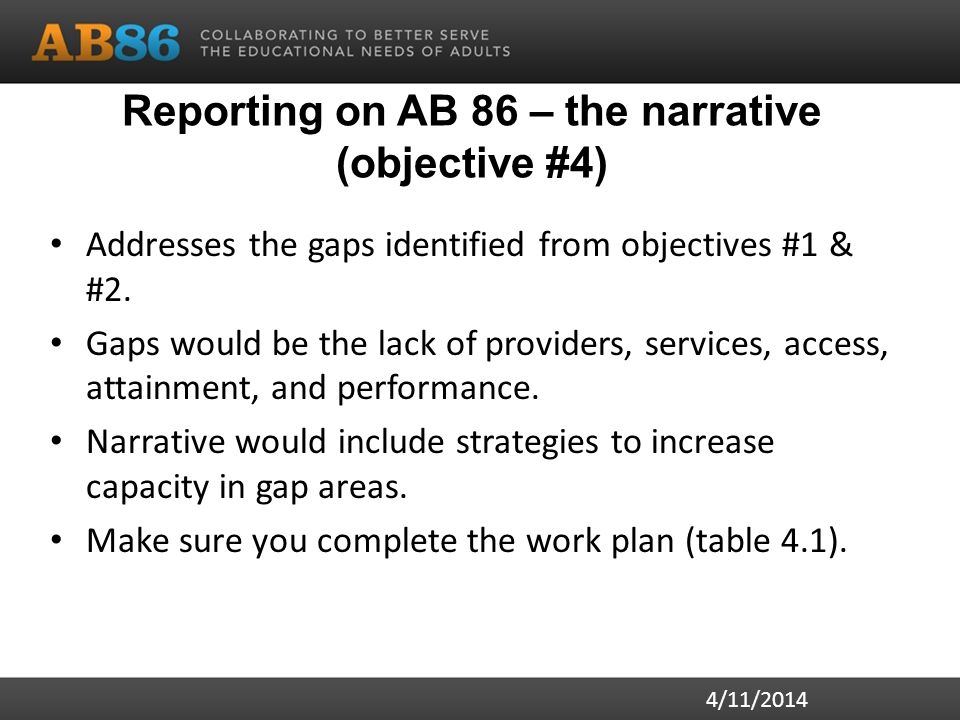 AB86 COLLABORATING TO BETTER SERVE THE EDUCATIONAL NEEDS OF ADULTS

Reporting on AB 86 – the narrative (objective #4)

• Addresses the gaps identified from objectives #1 & #2.
• Gaps would be the lack of providers, services, access, attainment, and performance.
• Narrative would include strategies to increase capacity in gap areas.
• Make sure you complete the work plan (table 4.1).

4/11/2014